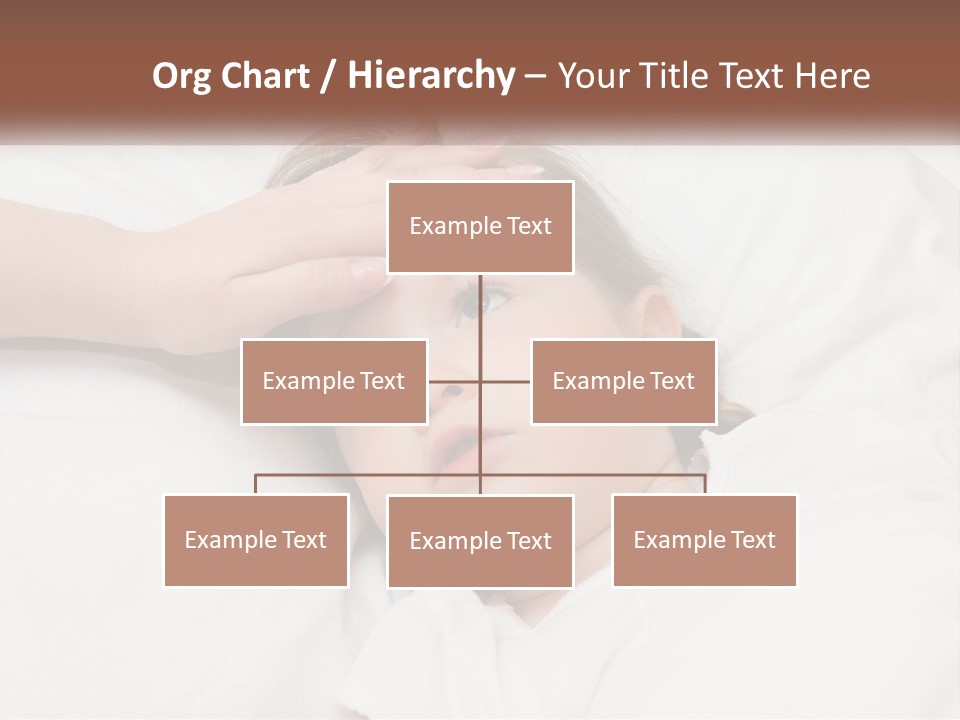 Org Chart / Hierarchy – Your Title Text Here

Example Text

Example Text

Example Text

Example Text

Example Text

Example Text